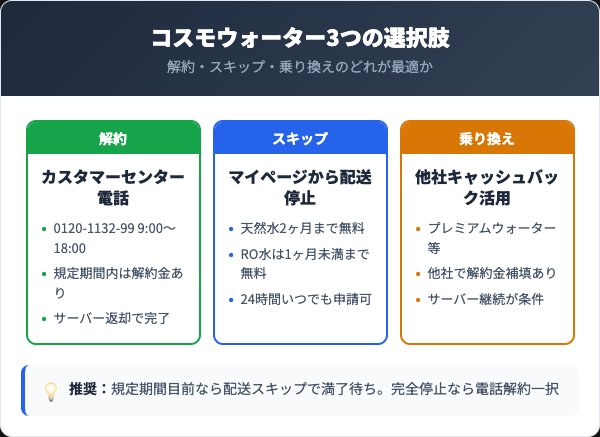 コスモウォーター3つの選択肢

解約・スキップ・乗り換えのどれが最適か

解約

カスタマーセンター電話

- 0120-1132-99 9:00〜18:00
- 規定期間内は解約金あり
- サーバー返却で完了

スキップ

マイページから配送停止

- 天然水2ヶ月まで無料
- RO水は1ヶ月未満まで無料
- 24時間いつでも申請可

乗り換え

他社キャッシュバック活用

- プレミアムウォーター等
- 他社で解約金補填あり
- サーバー継続が条件

推奨：規定期間目前なら配送スキップで満了待ち。完全停止なら電話解約一択